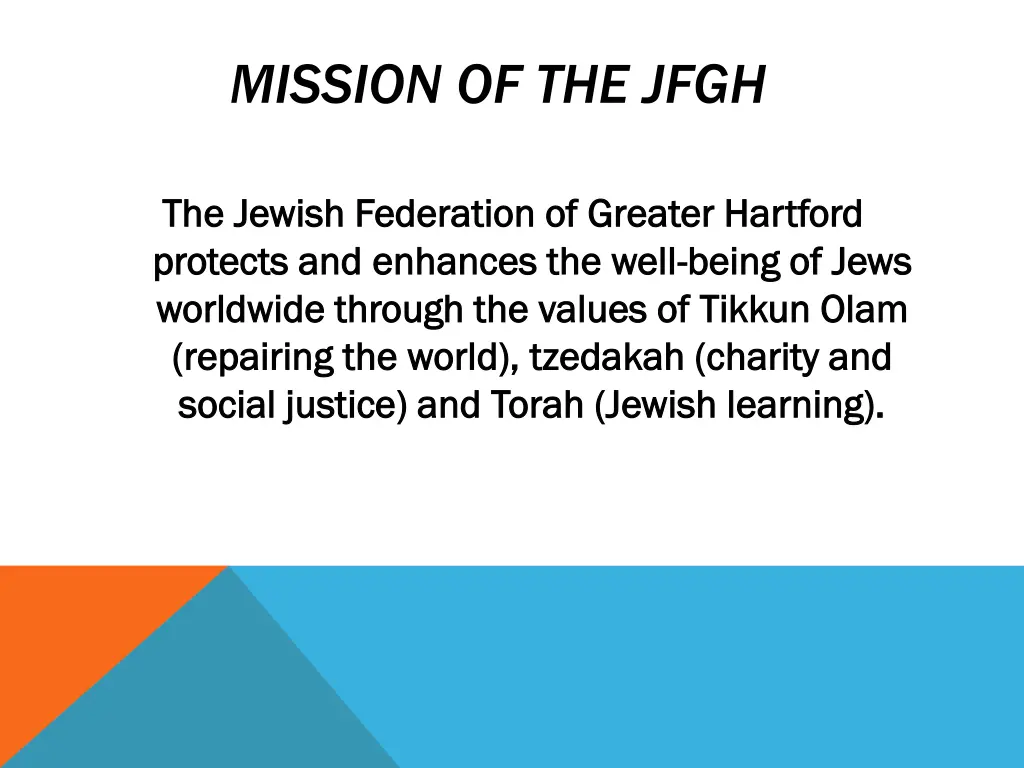 MISSION OF THE JFGH

The Jewish Federation of Greater Hartford protects and enhances the well-being of Jews worldwide through the values of Tikkun Olam (repairing the world), tzedakah (charity and social justice) and Torah (Jewish learning).